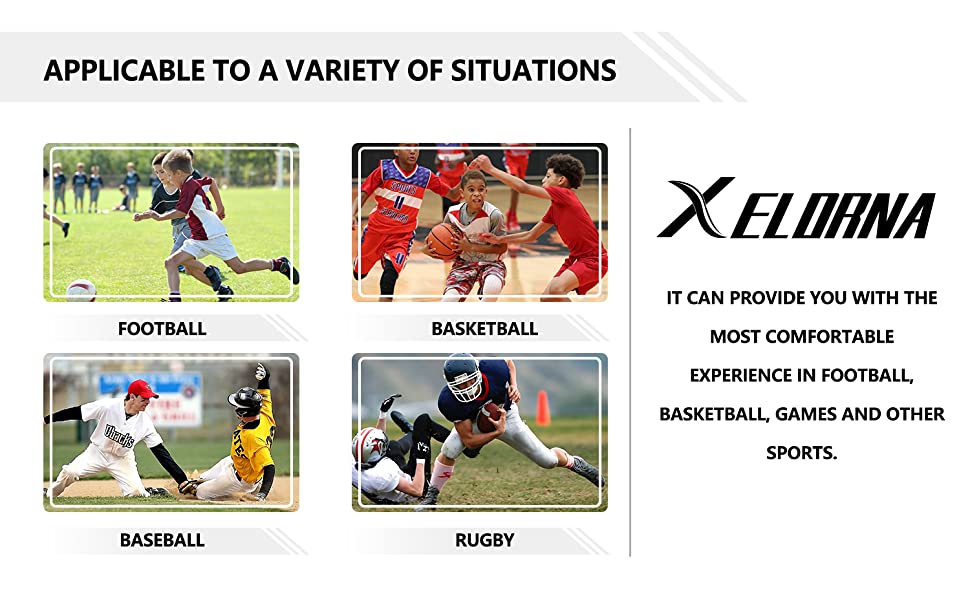 APPLICABLE TO A VARIETY OF SITUATIONS

FOOTBALL

BASKETBALL

BASEBALL

RUGBY

XELORNA

IT CAN PROVIDE YOU WITH THE MOST COMFORTABLE EXPERIENCE IN FOOTBALL, BASKETBALL, GAMES AND OTHER SPORTS.